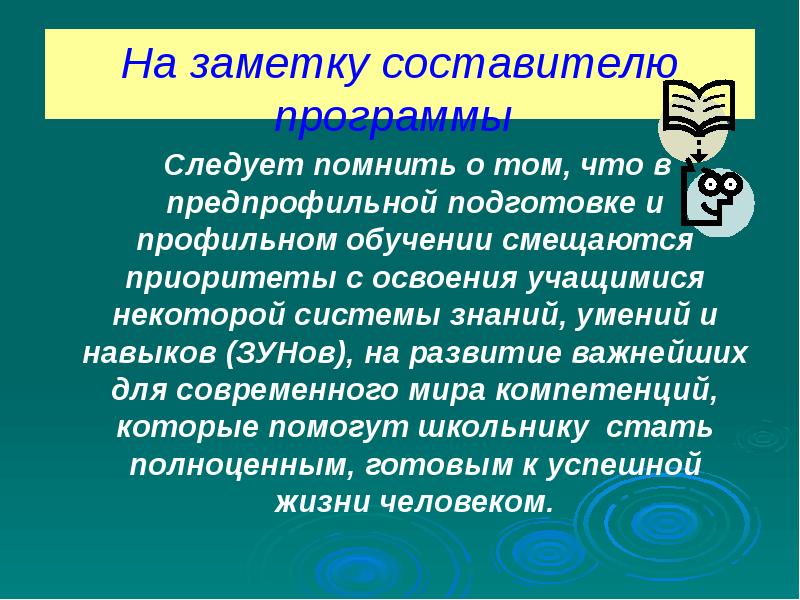 На заметку составителю программы

Следует помнить о том, что в предпрофильной подготовке и профильном обучении смещаются приоритеты с освоения учащимися некоторой системы знаний, умений и навыков (ЗУНов), на развитие важнейших для современного мира компетенций, которые помогут школьнику стать полноценным, готовым к успешной жизни человеком.